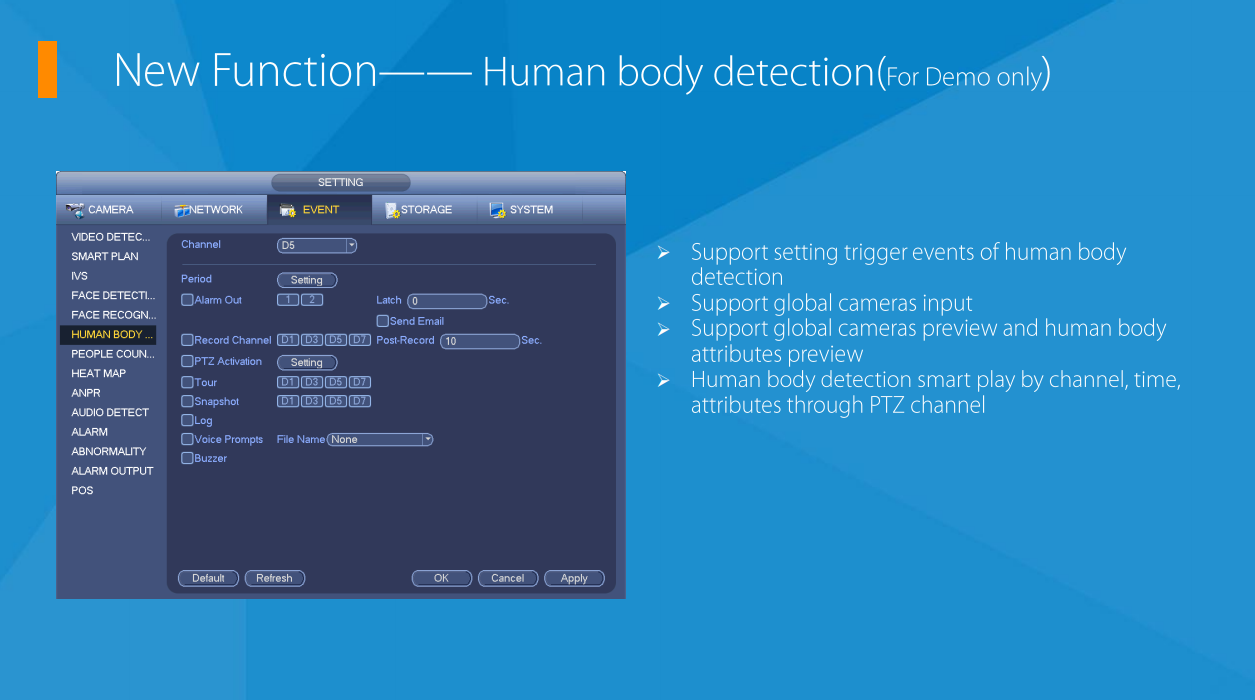 New Function—— Human body detection(For Demo only)

SETTING

CAMERA NETWORK EVENT STORAGE SYSTEM

VIDEO DETEC...
SMART PLAN
IVS
FACE DETECTI...
FACE RECOGN...
HUMAN BODY ...
PEOPLE COUN...
HEAT MAP
ANPR
AUDIO DETECT
ALARM
ABNORMALITY
ALARM OUTPUT
POS

Channel D5

Period Setting
Alarm Out 1 2 Latch 0 Sec.
Send Email
Record Channel D1 D3 D5 D7 Post-Record 10 Sec.
PTZ Activation Setting
Tour D1 D3 D5 D7
Snapshot D1 D3 D5 D7
Log
Voice Prompts File Name None
Buzzer

Default Refresh OK Cancel Apply

➢ Support setting trigger events of human body detection
➢ Support global cameras input
➢ Support global cameras preview and human body attributes preview
➢ Human body detection smart play by channel, time, attributes through PTZ channel